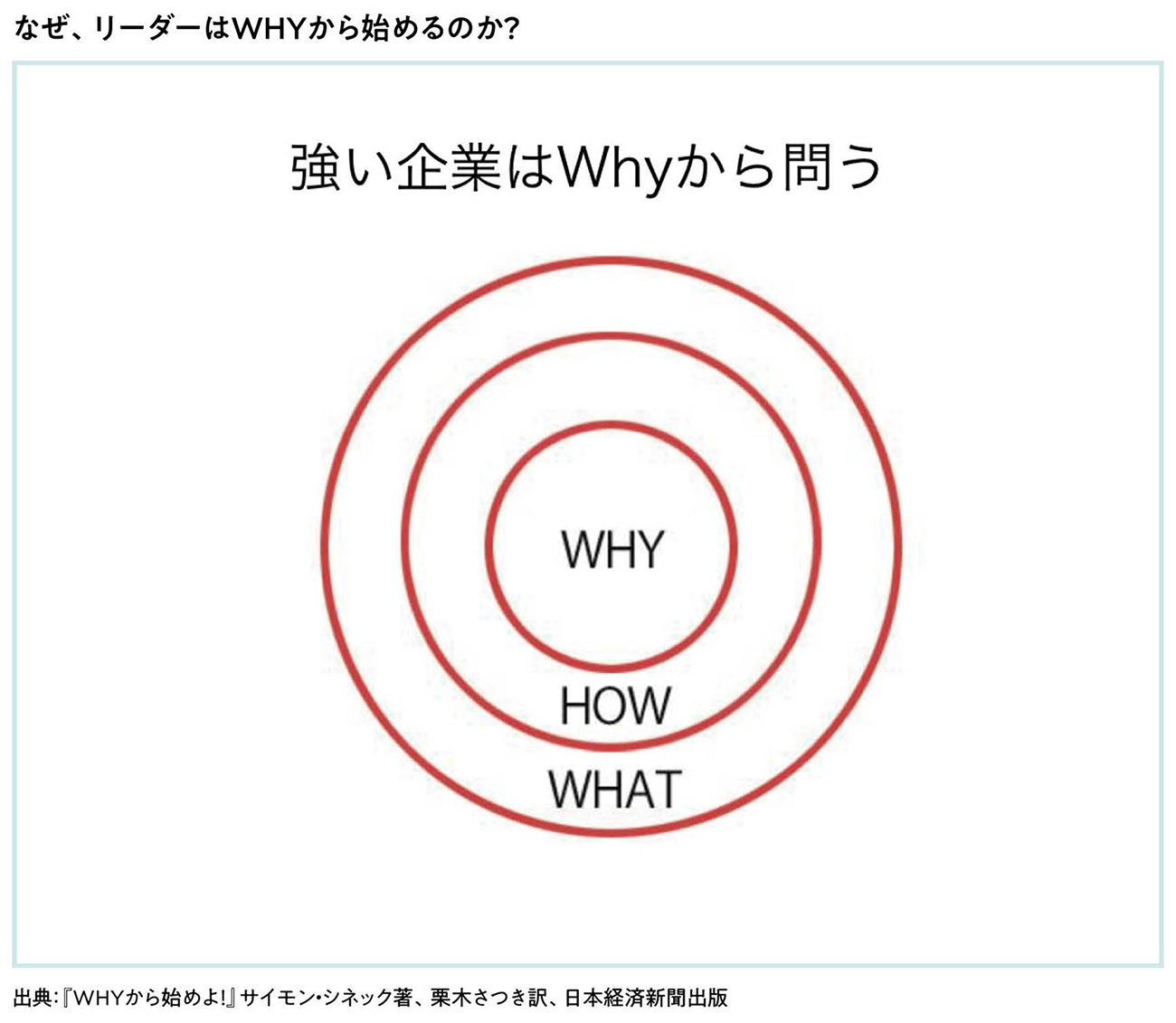 なぜ、リーダーはWHYから始めるのか?

強い企業はWhyから問う

WHY

HOW

WHAT

出典:『WHYから始めよ!』サイモン・シネック著、栗木さつき訳、日本経済新聞出版